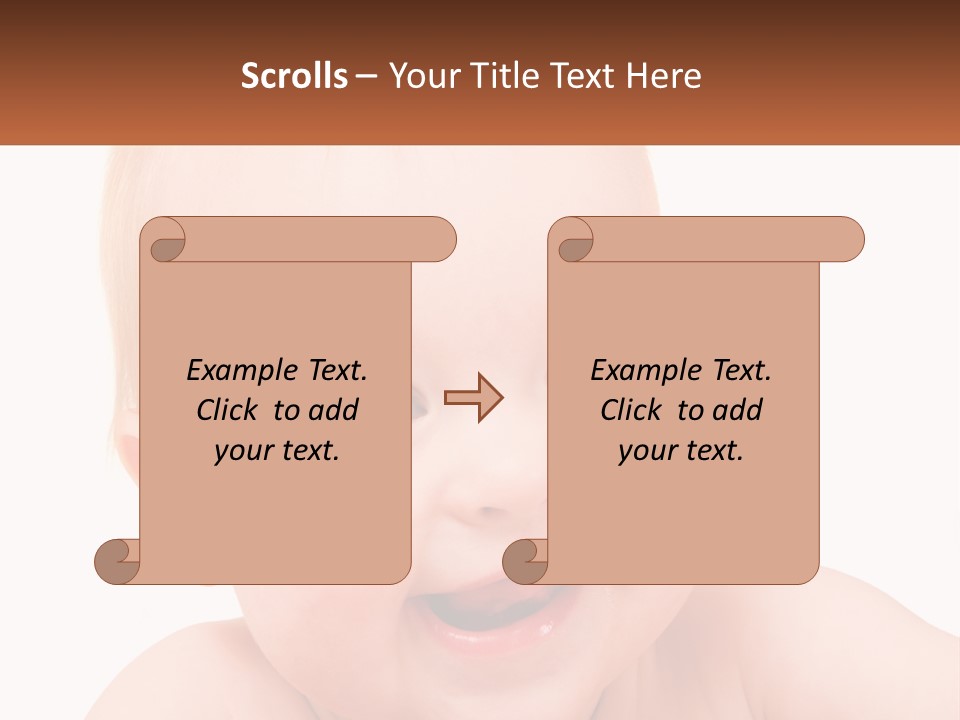 Scrolls – Your Title Text Here

Example Text. Click to add your text.

Example Text. Click to add your text.